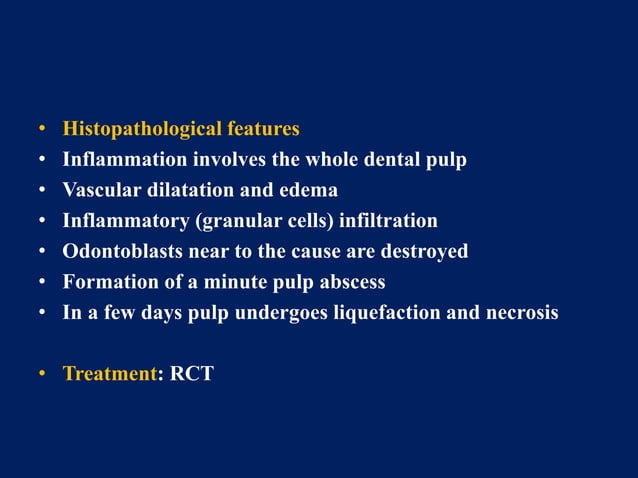 • Histopathological features
• Inflammation involves the whole dental pulp
• Vascular dilatation and edema
• Inflammatory (granular cells) infiltration
• Odontoblasts near to the cause are destroyed
• Formation of a minute pulp abscess
• In a few days pulp undergoes liquefaction and necrosis

• Treatment: RCT